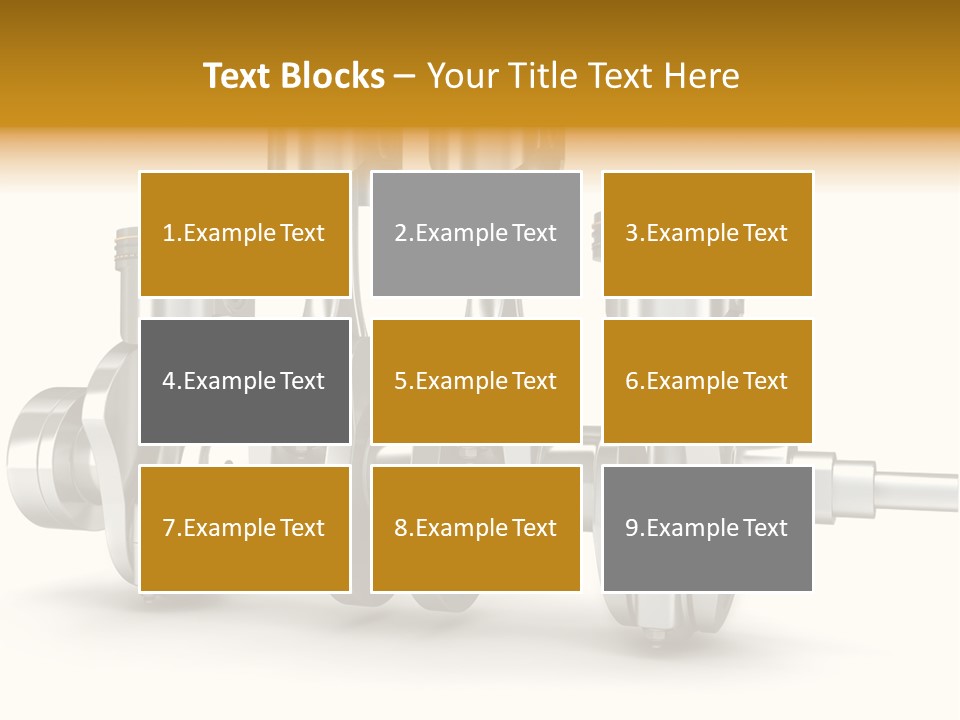 Text Blocks – Your Title Text Here

1.Example Text

2.Example Text

3.Example Text

4.Example Text

5.Example Text

6.Example Text

7.Example Text

8.Example Text

9.Example Text